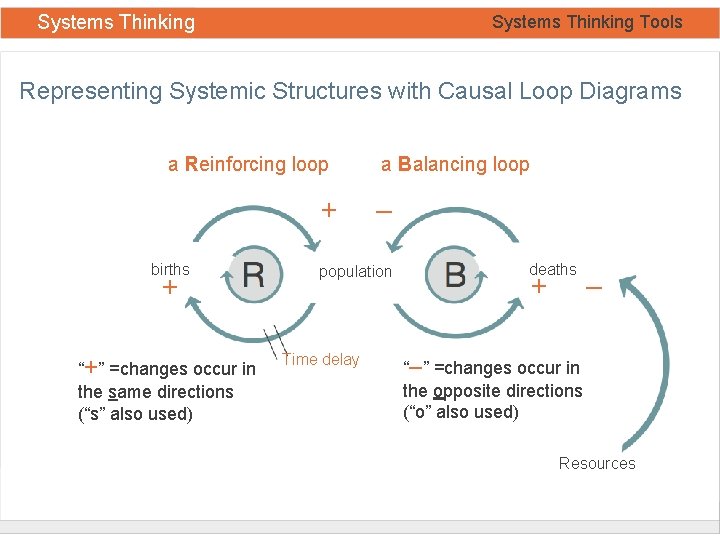 Systems Thinking

Systems Thinking Tools

Representing Systemic Structures with Causal Loop Diagrams

a Reinforcing loop

a Balancing loop

+

–

births

+

R

population

B

deaths

+

–

Time delay

"+" =changes occur in the same directions ("s" also used)

"–" =changes occur in the opposite directions ("o" also used)

Resources